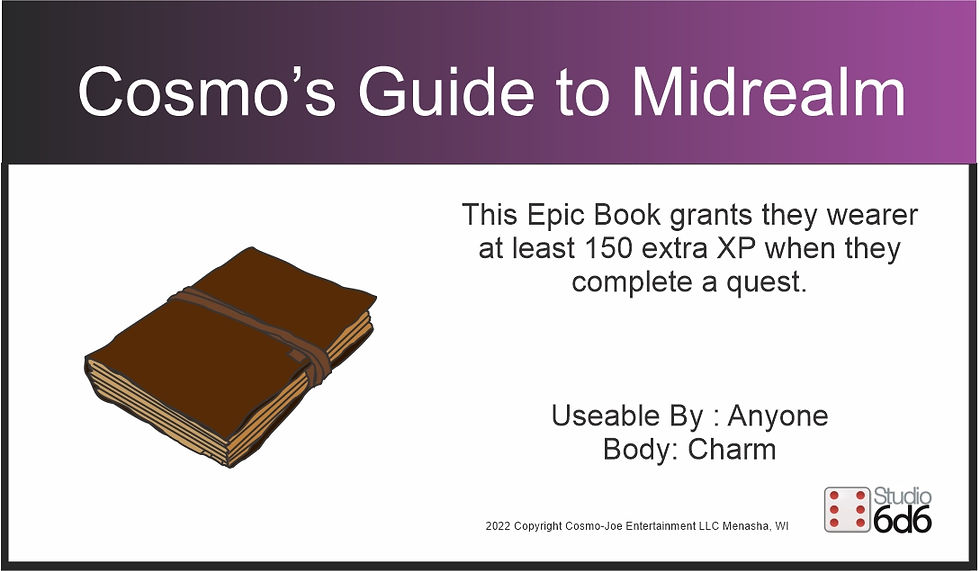 Cosmo's Guide to Midrealm

This Epic Book grants they wearer at least 150 extra XP when they complete a quest.

Useable By : Anyone
Body: Charm

2022 Copyright Cosmo-Joe Entertainment LLC Menasha, WI

Studio 6d6